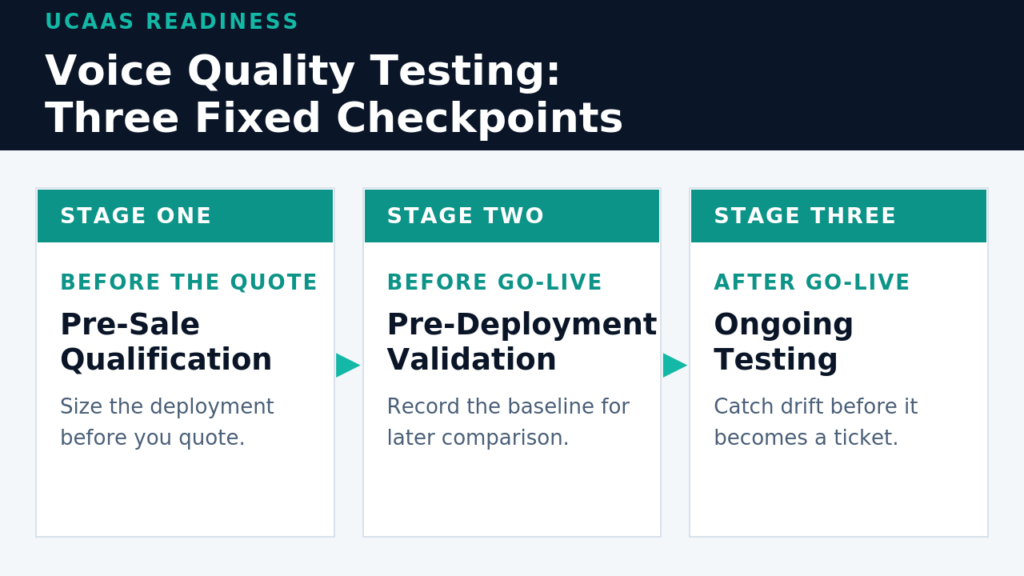 UCAAS READINESS

Voice Quality Testing: Three Fixed Checkpoints

STAGE ONE

BEFORE THE QUOTE

Pre-Sale Qualification

Size the deployment before you quote.

STAGE TWO

BEFORE GO-LIVE

Pre-Deployment Validation

Record the baseline for later comparison.

STAGE THREE

AFTER GO-LIVE

Ongoing Testing

Catch drift before it becomes a ticket.